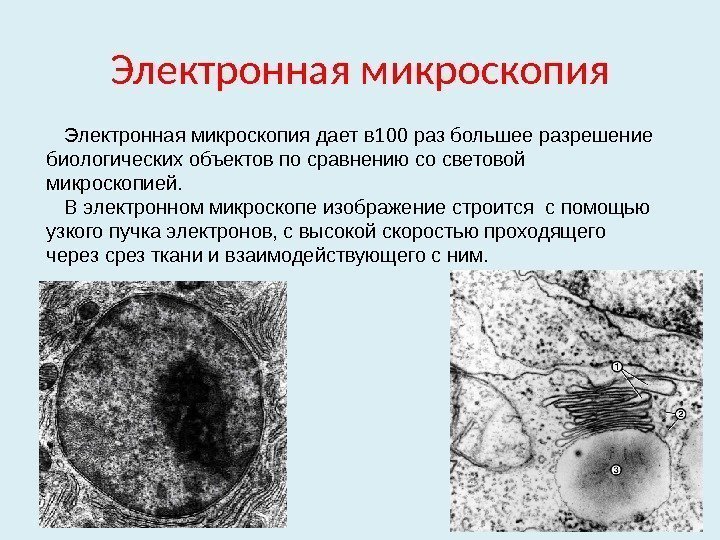 Электронная микроскопия

Электронная микроскопия дает в100 раз большее разрешение биологических объектов по сравнению со световой микроскопией.

В электронном микроскопе изображение строится  с помощью узкого пучка электронов, с высокой скоростью проходящего через срез ткани и взаимодействующего с ним.

1
2
3